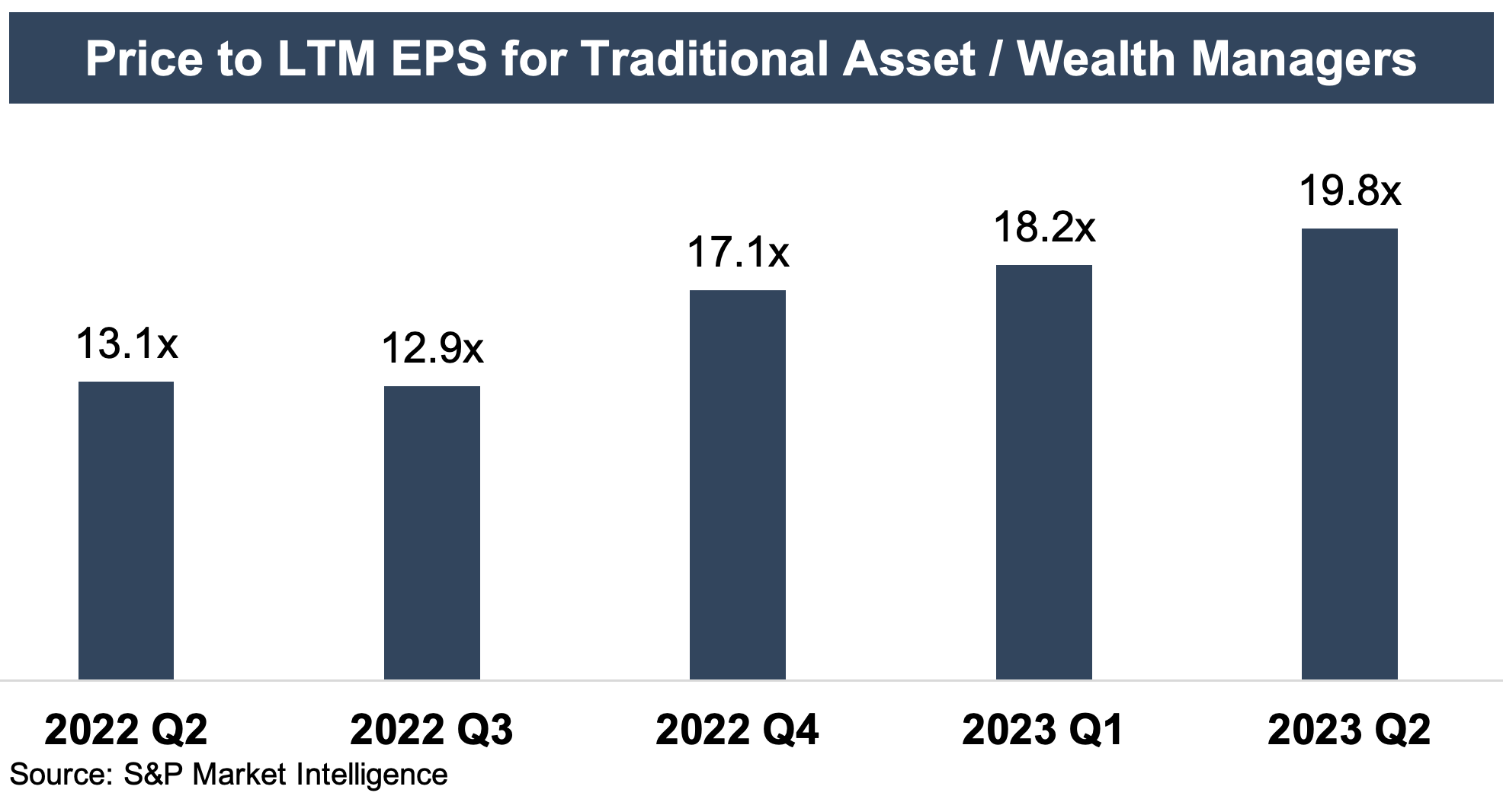 Price to LTM EPS for Traditional Asset / Wealth Managers

13.1x
12.9x
17.1x
18.2x
19.8x

2022 Q2
2022 Q3
2022 Q4
2023 Q1
2023 Q2

Source: S&P Market Intelligence